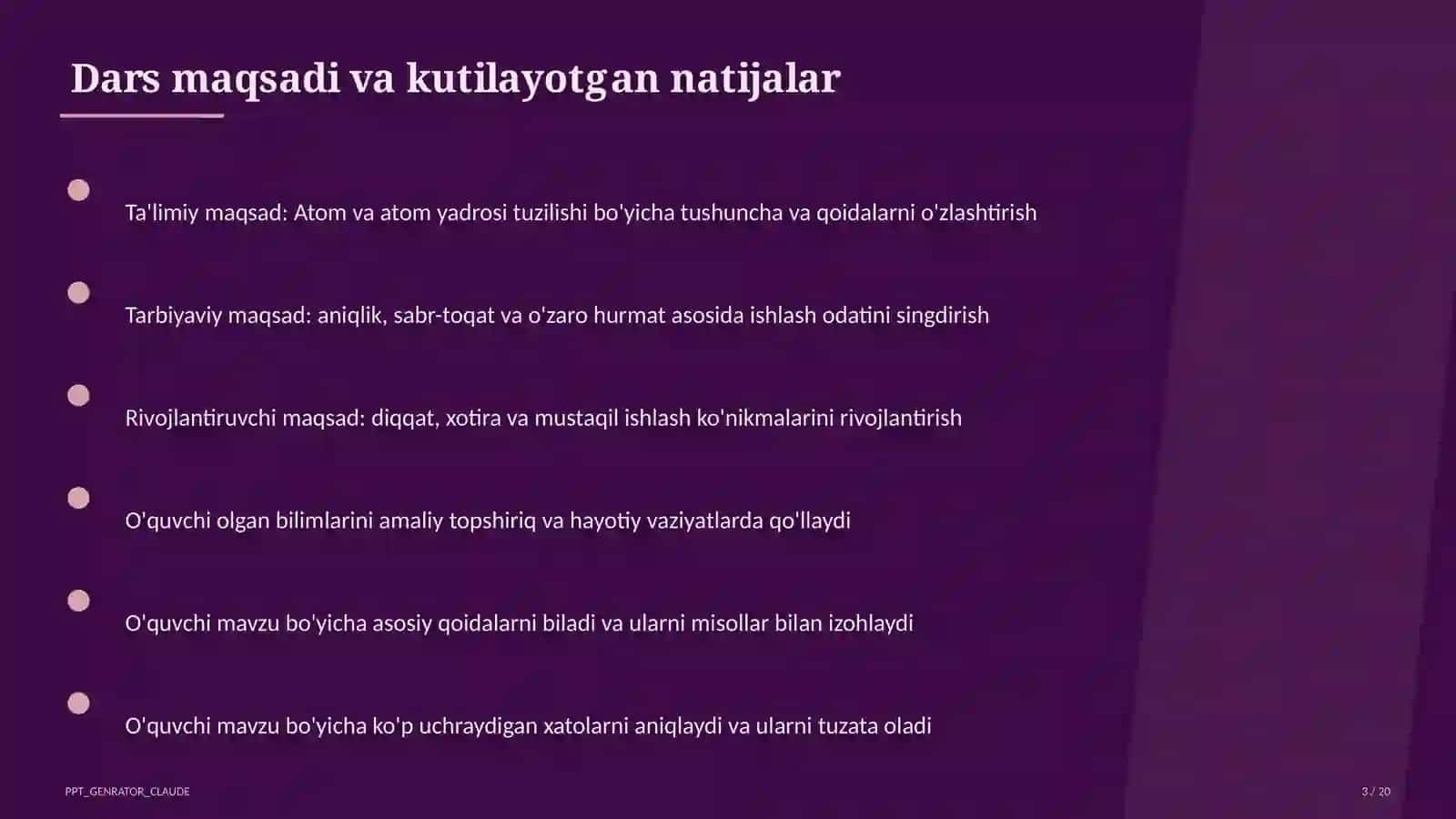 Dars maqsadi va kutilayotgan natijalar

Ta'limiy maqsad: Atom va atom yadrosi tuzilishi bo'yicha tushuncha va qoidalarni o'zlashtirish

Tarbiyaviy maqsad: aniqlik, sabr-toqat va o'zaro hurmat asosida ishlash odatini singdirish

Rivojlantiruvchi maqsad: diqqat, xotira va mustaqil ishlash ko'nikmalarini rivojlantirish

O'quvchi olgan bilimlarini amaliy topshiriq va hayotiy vaziyatlarda qo'llaydi

O'quvchi mavzu bo'yicha asosiy qoidalarni biladi va ularni misollar bilan izohlaydi

O'quvchi mavzu bo'yicha ko'p uchraydigan xatolarni aniqlaydi va ularni tuzata oladi

PPT_GENRATOR_CLAUDE

3 / 20